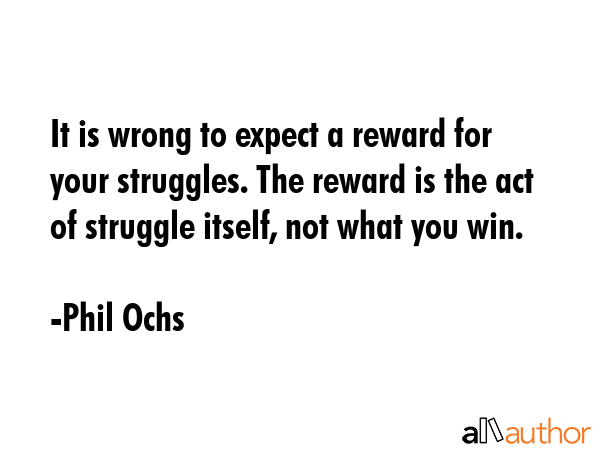 It is wrong to expect a reward for your struggles. The reward is the act of struggle itself, not what you win.

-Phil Ochs

allauthor